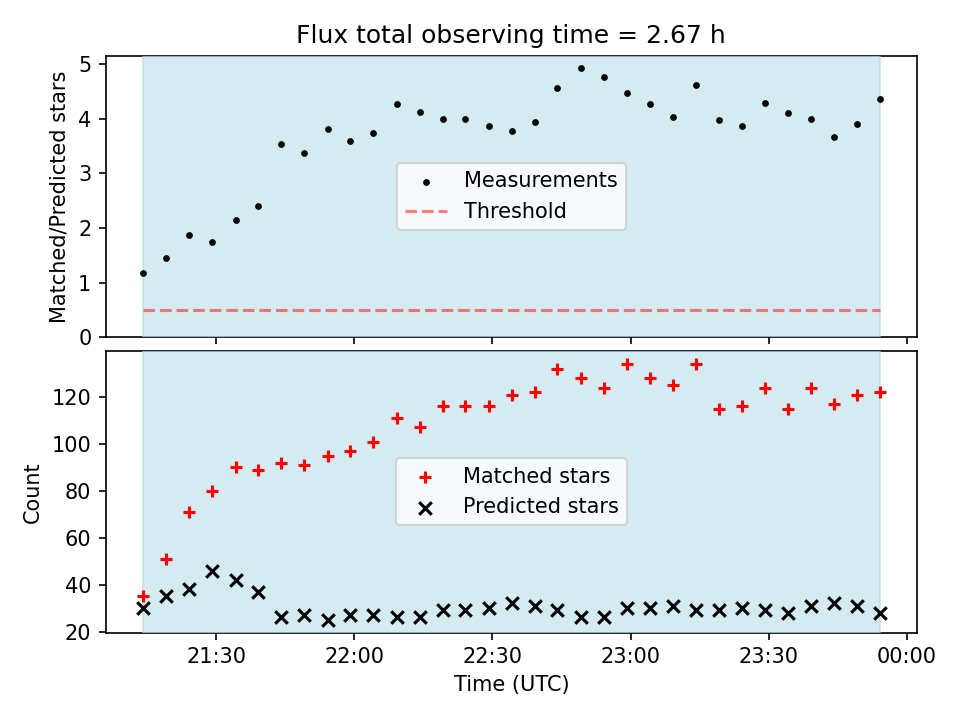 Flux total observing time = 2.67 h

Matched/Predicted stars

5
4
3
2
1
0

Measurements
Threshold

Count

120
100
80
60
40
20

Matched stars
Predicted stars

21:30
22:00
22:30
23:00
23:30
00:00

Time (UTC)